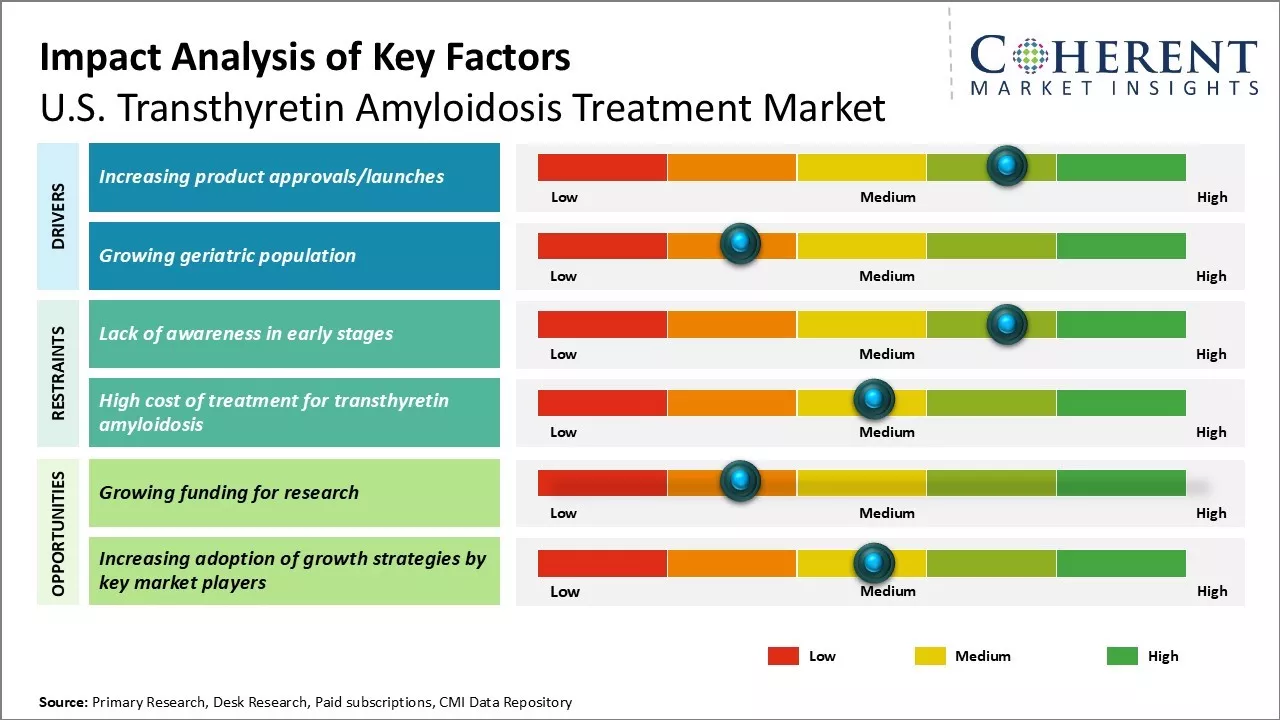 Impact Analysis of Key Factors
U.S. Transthyretin Amyloidosis Treatment Market

COHERENT
MARKET INSIGHTS

DRIVERS

Increasing product approvals/launches

Low Medium High

Growing geriatric population

Low Medium High

RESTRAINTS

Lack of awareness in early stages

Low Medium High

High cost of treatment for transthyretin amyloidosis

Low Medium High

OPPORTUNITIES

Growing funding for research

Low Medium High

Increasing adoption of growth strategies by key market players

Low Medium High

Low Medium High

Source: Primary Research, Desk Research, Paid subscriptions, CMI Data Repository